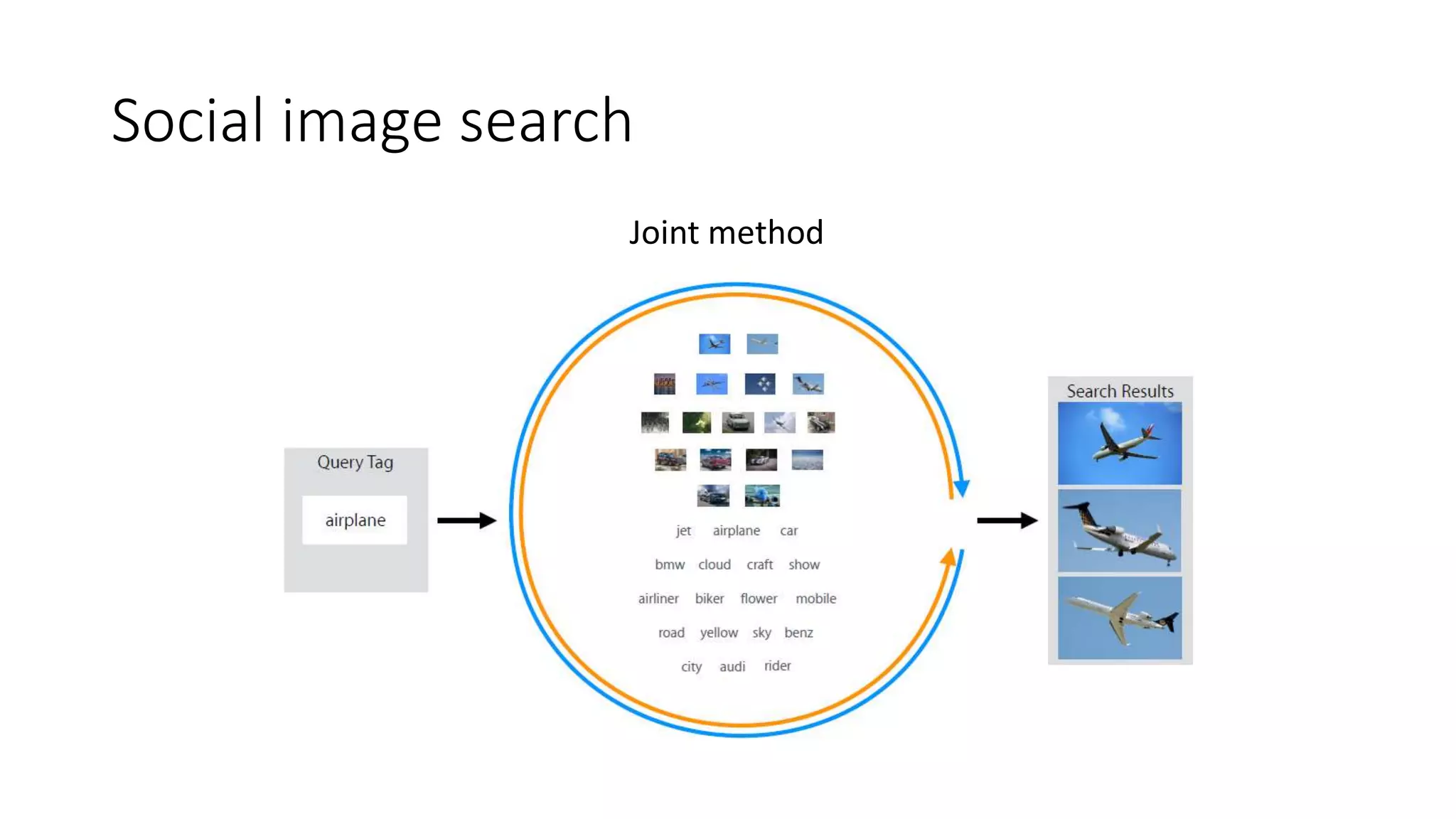 Social image search

Joint method

Query Tag

airplane

jet airplane car

bmw cloud craft show

airliner biker flower mobile

road yellow sky benz

city audi rider

Search Results